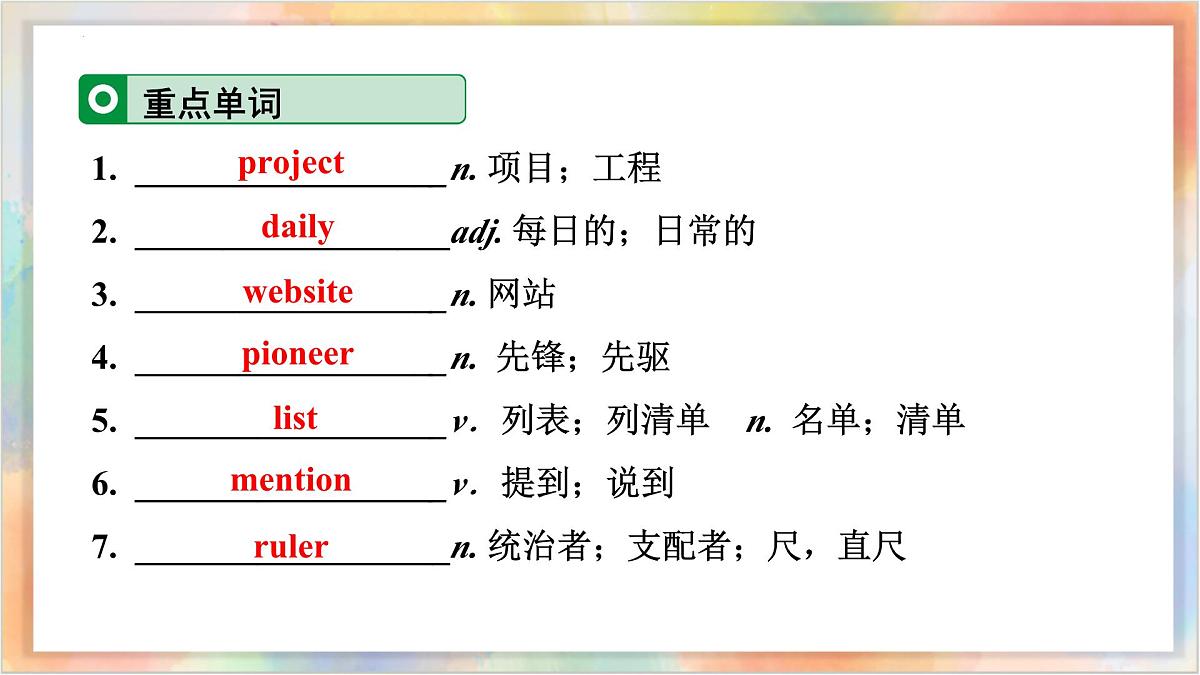 重点单词

1. project n. 项目；工程

2. daily adj. 每日的；日常的

3. website n. 网站

4. pioneer n. 先锋；先驱

5. list v. 列表；列清单 n. 名单；清单

6. mention v. 提到；说到

7. ruler n. 统治者；支配者；尺，直尺